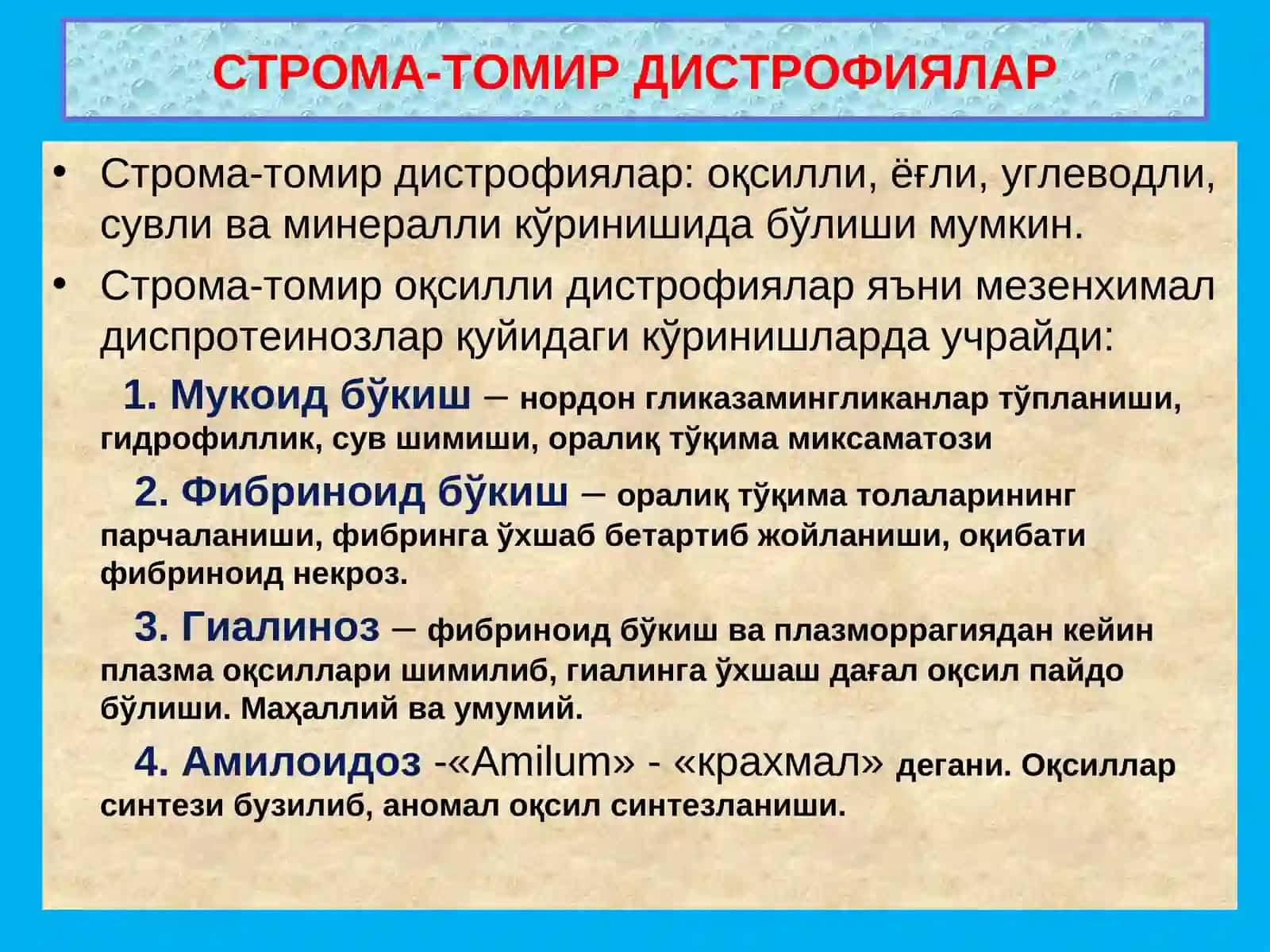 СТРОМА-ТОМИР ДИСТРОФИЯЛАР

• Строма-томир дистрофиялар: оқсилли, ёғли, углеводли, сувли ва минералли кўринишида бўлиши мумкин.

• Строма-томир оқсилли дистрофиялар яъни мезенхимал диспротеинозлар қуйидаги кўринишларда учрайди:

1. Мукоид бўкиш – нордон гликазамингликанлар тўпланиши, гидрофиллик, сув шимиши, оралиқ тўқима миксаматози

2. Фибриноид бўкиш – оралиқ тўқима толаларининг парчаланиши, фибринга ўхшаб бетартиб жойланиши, оқибати фибриноид некроз.

3. Гиалиноз – фибриноид бўкиш ва плазморрагиядан кейин плазма оқсиллари шимилиб, гиалинга ўхшаш дағал оқсил пайдо бўлиши. Маҳаллий ва умумий.

4. Амилоидоз -«Amilum» - «крахмал» дегани. Оқсиллар синтези бузилиб, аномал оқсил синтезланиши.